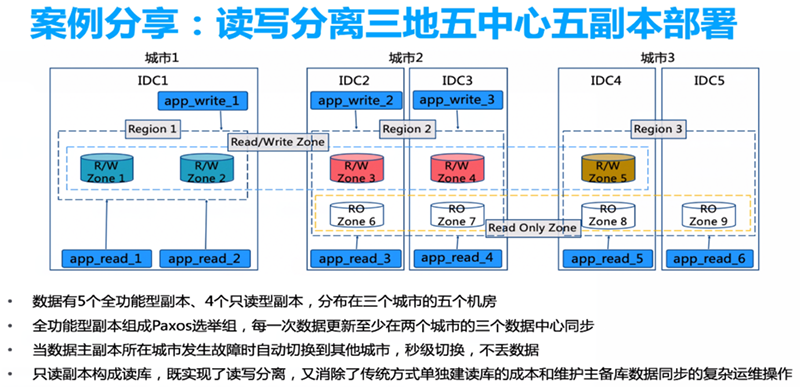 案例分享：读写分离三地五中心五副本部署

城市1

IDC1

app_write_1

Region 1

Read/Write Zone

R/W
Zone 1

R/W
Zone 2

app_read_1

app_read_2

城市2

IDC2

IDC3

app_write_2

app_write_3

Region 2

R/W
Zone 3

R/W
Zone 4

RO
Zone 6

RO
Zone 7

Read Only Zone

app_read_3

app_read_4

城市3

IDC4

IDC5

Region 3

R/W
Zone 5

RO
Zone 8

RO
Zone 9

app_read_5

app_read_6

• 数据有5个全功能型副本、4个只读型副本，分布在三个城市的五个机房
• 全功能型副本组成Paxos选举组，每一次数据更新至少在两个城市的三个数据中心同步
• 当数据主副本所在城市发生故障时自动切换到其他城市，秒级切换，不丢数据
• 只读副本构成读库，既实现了读写分离，又消除了传统方式单独建读库的成本和维护主备库数据同步的复杂运维操作